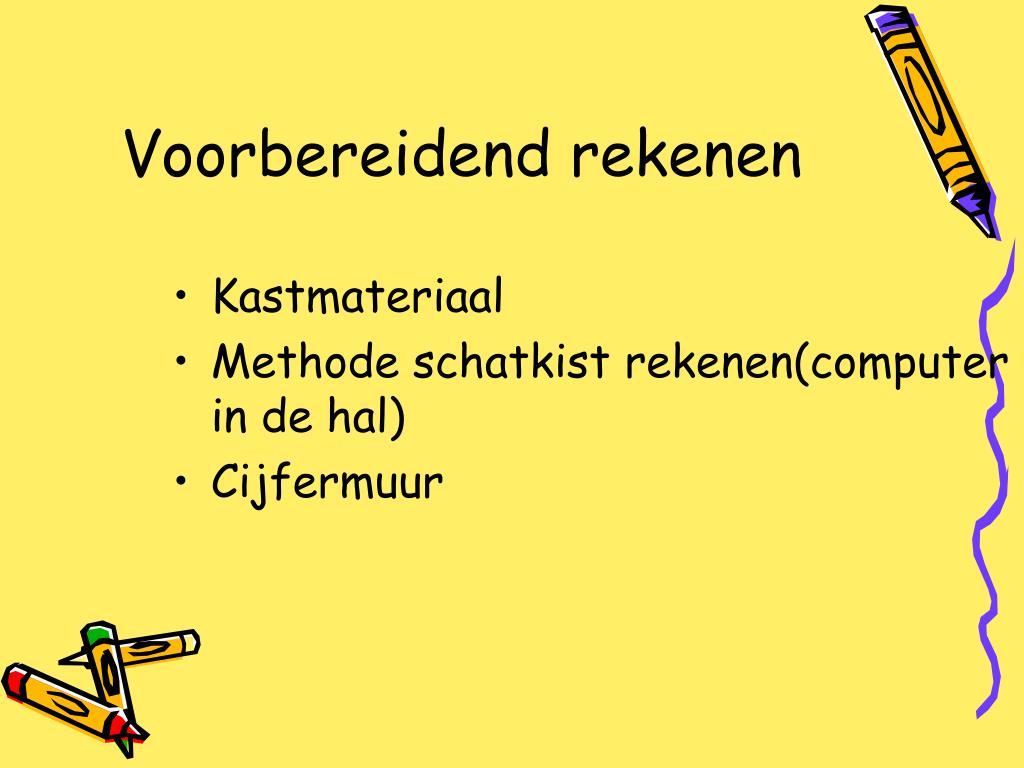 Voorbereidend rekenen

• Kastmateriaal
• Methode schatkist rekenen(computer in de hal)
• Cijfermuur